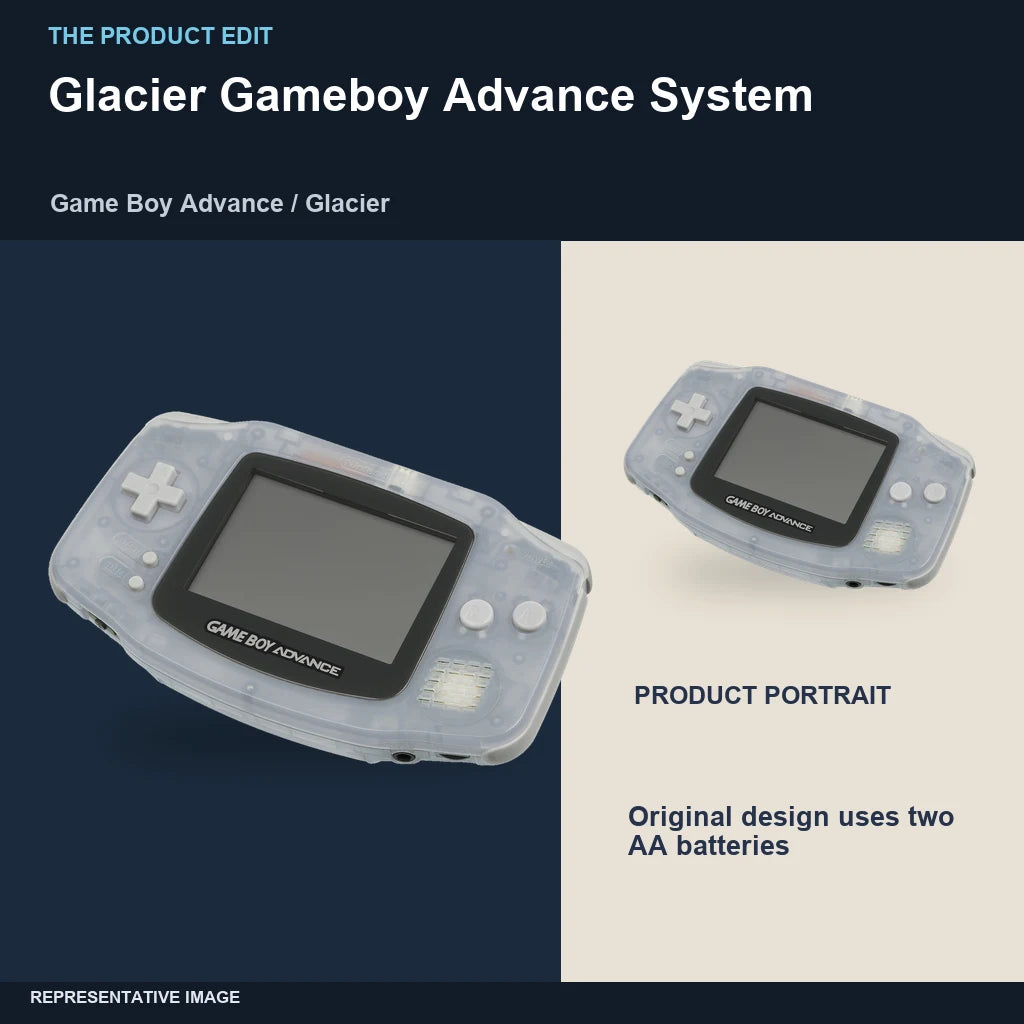 THE PRODUCT EDIT

Glacier Gameboy Advance System

Game Boy Advance / Glacier

GAME BOY ADVANCE

GAME BOY ADVANCE

PRODUCT PORTRAIT

Original design uses two AA batteries

REPRESENTATIVE IMAGE